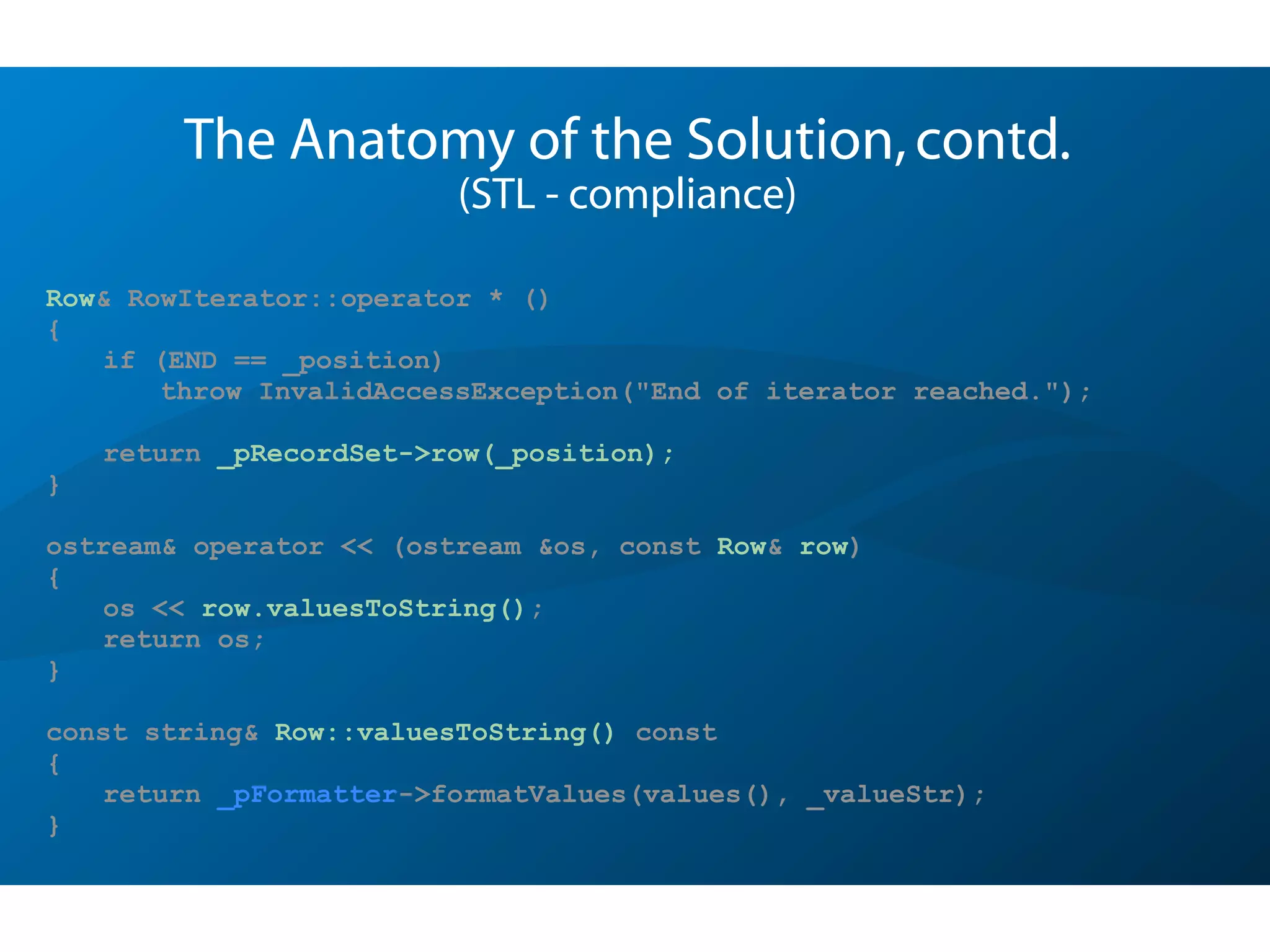 The Anatomy of the Solution, contd.
(STL - compliance)

Row& RowIterator::operator * ()
{
    if (END == _position)
        throw InvalidAccessException("End of iterator reached.");

    return _pRecordSet->row(_position);
}

ostream& operator << (ostream &os, const Row& row)
{
    os << row.valuesToString();
    return os;
}

const string& Row::valuesToString() const
{
    return _pFormatter->formatValues(values(), _valueStr);
}